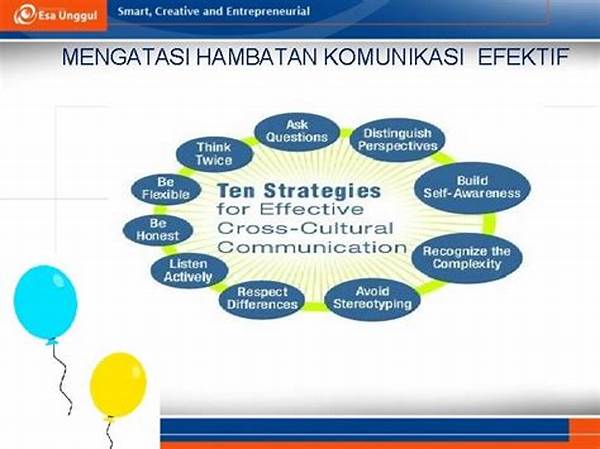 Esa Unggul
Smart, Creative and Entrepreneurial

MENGATASI HAMBATAN KOMUNIKASI EFEKTIF

Ten Strategies for Effective Cross-Cultural Communication

Ask Questions

Distinguish Perspectives

Build Self-Awareness

Recognize the Complexity

Avoid Stereotyping

Respect Differences

Listen Actively

Be Honest

Be Flexible

Think Twice